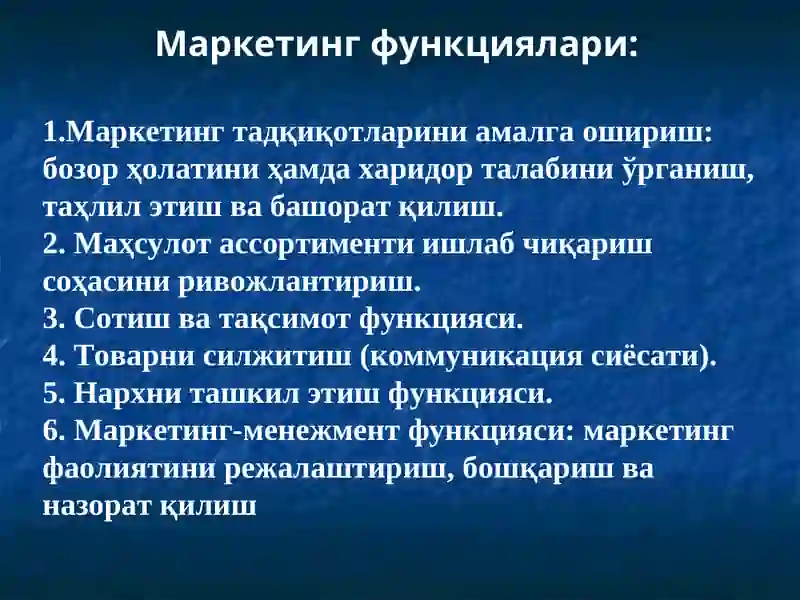 Маркетинг функциялари:

1.Маркетинг тадқиқотларини амалга ошириш: бозор ҳолатини ҳамда харидор талабини ўрганиш, таҳлил этиш ва башорат қилиш.
2. Маҳсулот ассортименти ишлаб чиқариш соҳасини ривожлантириш.
3. Сотиш ва тақсимот функцияси.
4. Товарни силжитиш (коммуникация сиёсати).
5. Нархни ташкил этиш функцияси.
6. Маркетинг-менежмент функцияси: маркетинг фаолиятини режалаштириш, бошқариш ва назорат қилиш